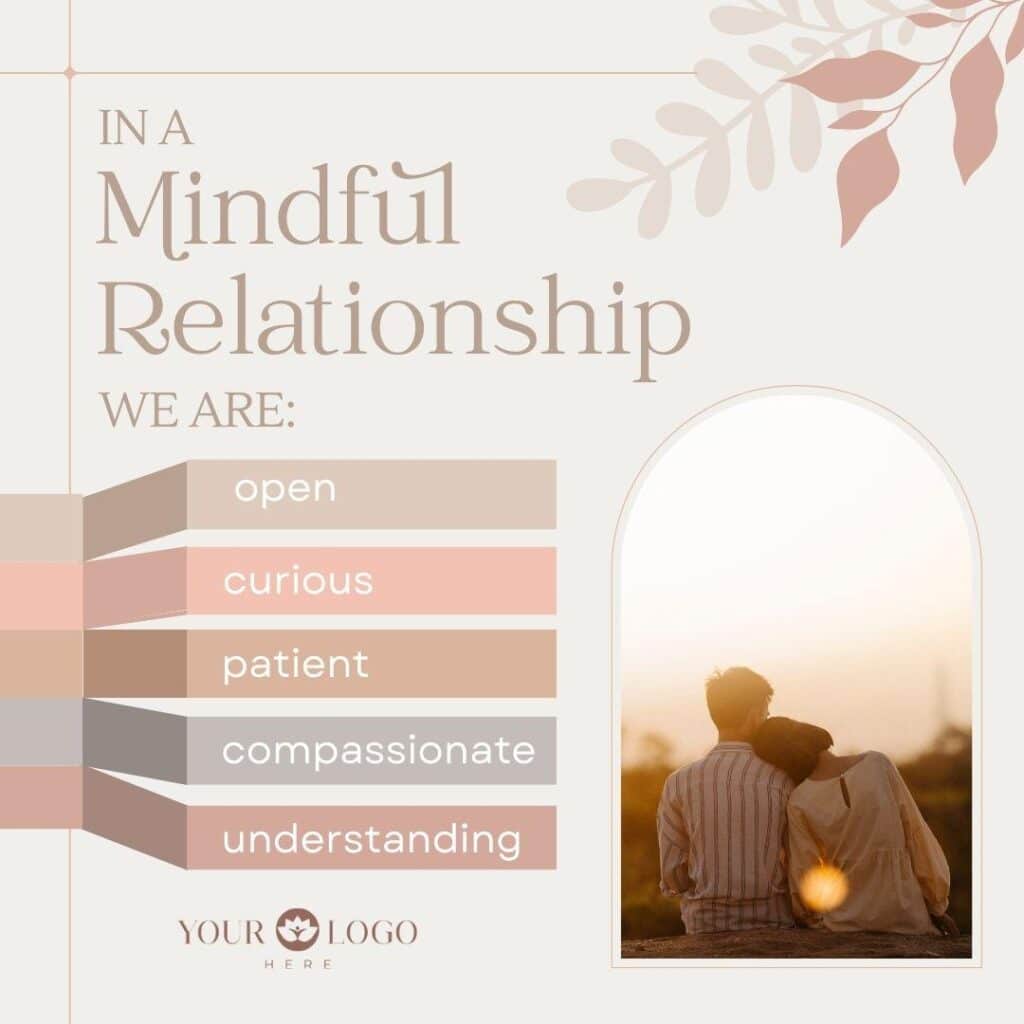 IN A
Mindful
Relationship
WE ARE:

open
curious
patient
compassionate
understanding

YOUR LOGO
HERE